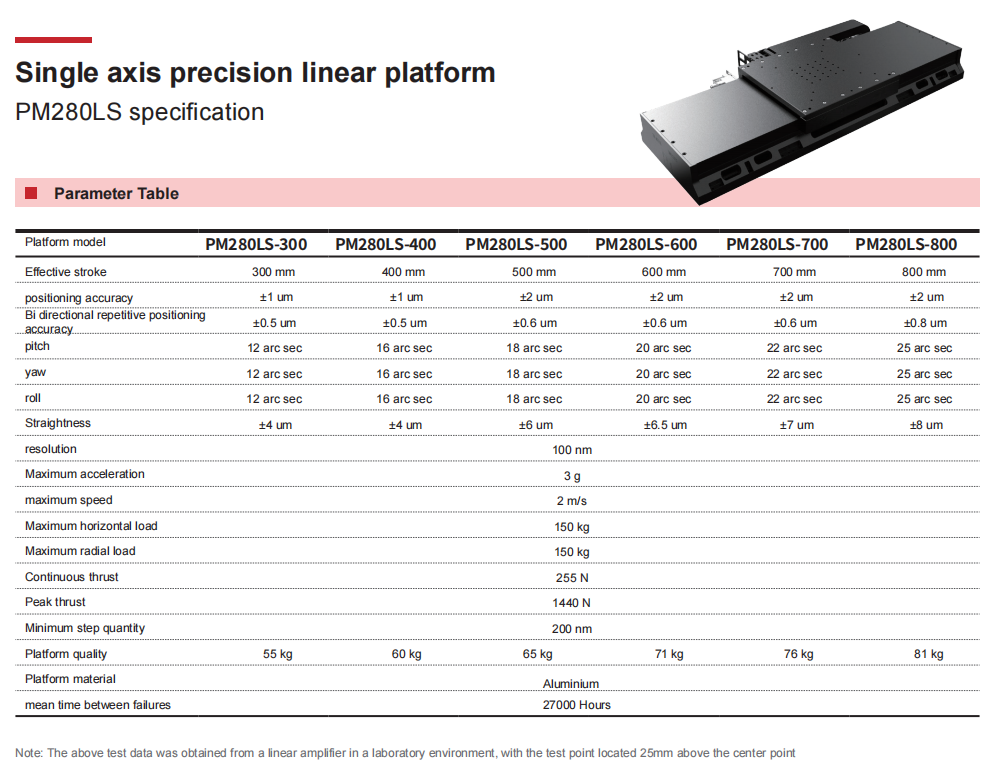 Single axis precision linear platform

PM280LS specification

Parameter Table

| Platform model | PM280LS-300 | PM280LS-400 | PM280LS-500 | PM280LS-600 | PM280LS-700 | PM280LS-800 |
|---|---|---|---|---|---|---|
| Effective stroke | 300 mm | 400 mm | 500 mm | 600 mm | 700 mm | 800 mm |
| positioning accuracy | ±1 um | ±1 um | ±2 um | ±2 um | ±2 um | ±2 um |
| Bi directional repetitive positioning accuracy | ±0.5 um | ±0.5 um | ±0.6 um | ±0.6 um | ±0.6 um | ±0.8 um |
| pitch | 12 arc sec | 16 arc sec | 18 arc sec | 20 arc sec | 22 arc sec | 25 arc sec |
| yaw | 12 arc sec | 16 arc sec | 18 arc sec | 20 arc sec | 22 arc sec | 25 arc sec |
| roll | 12 arc sec | 16 arc sec | 18 arc sec | 20 arc sec | 22 arc sec | 25 arc sec |
| Straightness | ±4 um | ±4 um | ±6 um | ±6.5 um | ±7 um | ±8 um |
| resolution | 100 nm | | | | | |
| Maximum acceleration | 3 g | | | | | |
| maximum speed | 2 m/s | | | | | |
| Maximum horizontal load | 150 kg | | | | | |
| Maximum radial load | 150 kg | | | | | |
| Continuous thrust | 255 N | | | | | |
| Peak thrust | 1440 N | | | | | |
| Minimum step quantity | 200 nm | | | | | |
| Platform quality | 55 kg | 60 kg | 65 kg | 71 kg | 76 kg | 81 kg |
| Platform material | Aluminium | | | | | |
| mean time between failures | 27000 Hours | | | | | |

Note: The above test data was obtained from a linear amplifier in a laboratory environment, with the test point located 25mm above the center point